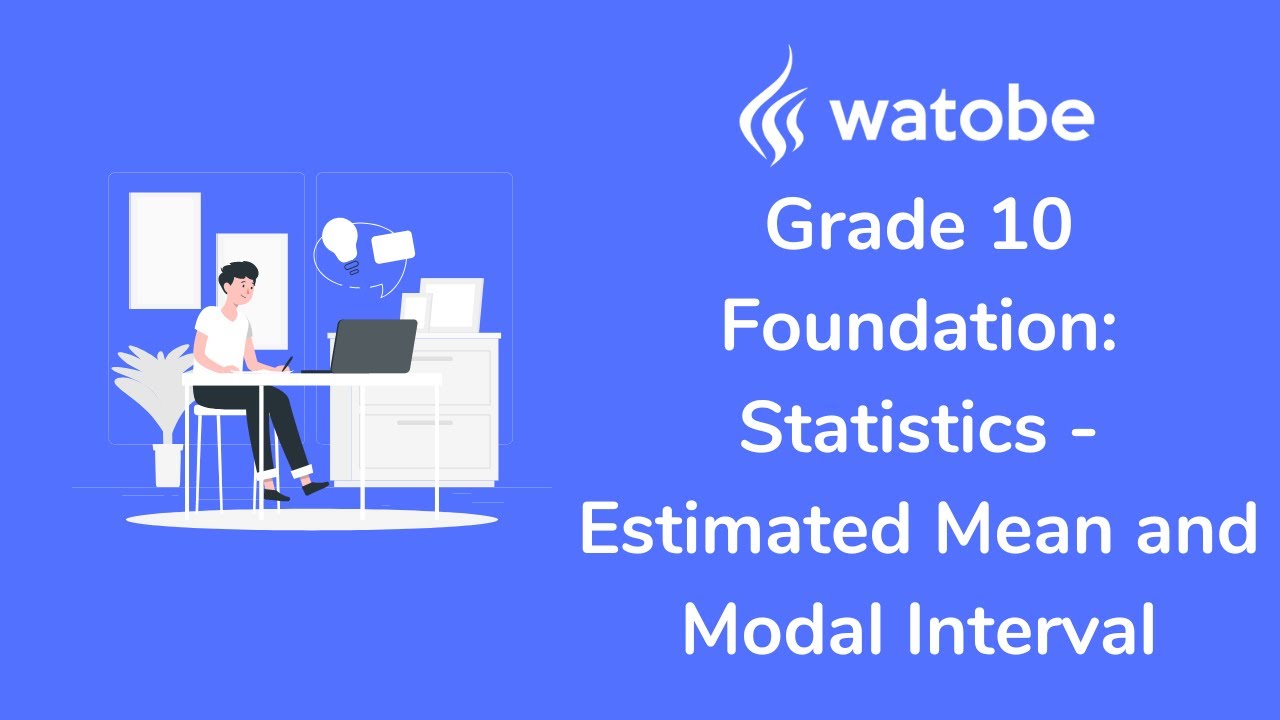 watobe

Grade 10 Foundation: Statistics - Estimated Mean and Modal Interval